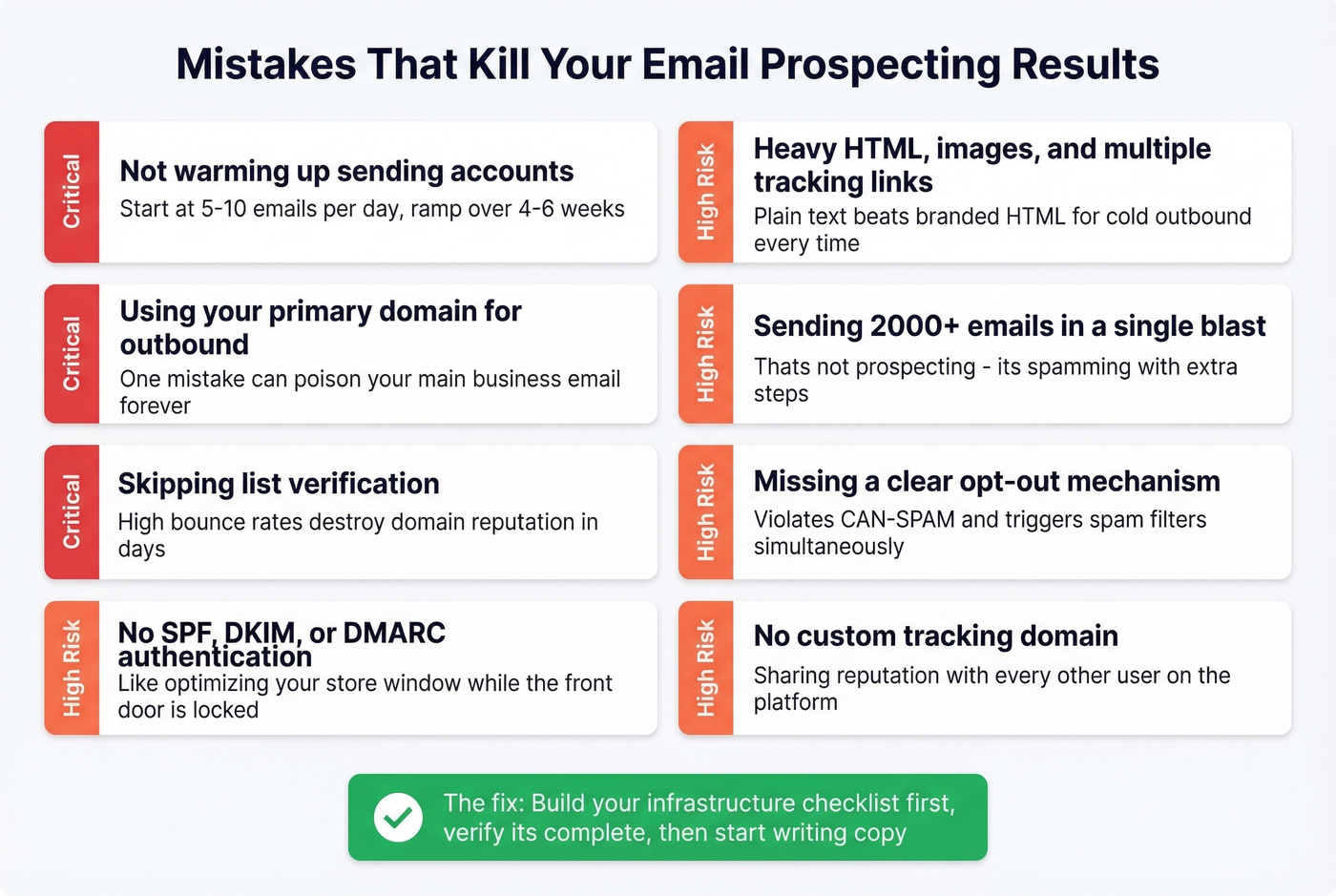 Mistakes That Kill Your Email Prospecting Results

Critical
Not warming up sending accounts
Start at 5-10 emails per day, ramp over 4-6 weeks

Critical
Using your primary domain for outbound
One mistake can poison your main business email forever

Critical
Skipping list verification
High bounce rates destroy domain reputation in days

High Risk
No SPF, DKIM, or DMARC authentication
Like optimizing your store window while the front door is locked

High Risk
Heavy HTML, images, and multiple tracking links
Plain text beats branded HTML for cold outbound every time

High Risk
Sending 2000+ emails in a single blast
Thats not prospecting - its spamming with extra steps

High Risk
Missing a clear opt-out mechanism
Violates CAN-SPAM and triggers spam filters simultaneously

High Risk
No custom tracking domain
Sharing reputation with every other user on the platform

The fix: Build your infrastructure checklist first, verify its complete, then start writing copy